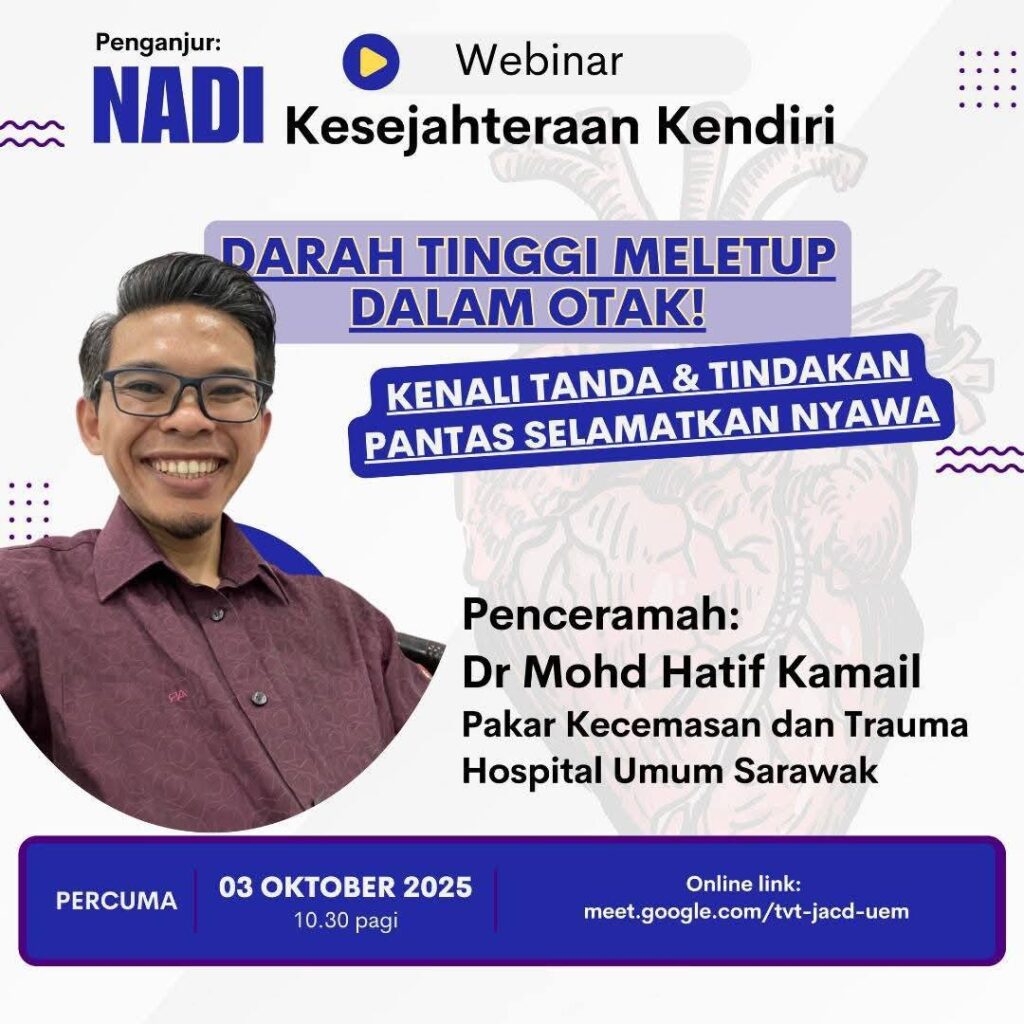 Penganjur:
NADI

Webinar
Kesejahteraan Kendiri

DARAH TINGGI MELETUP DALAM OTAK!

KENALI TANDA & TINDAKAN PANTAS SELAMATKAN NYAWA

Penceramah:
Dr Mohd Hatif Kamail
Pakar Kecemasan dan Trauma
Hospital Umum Sarawak

PERCUMA

03 OKTOBER 2025
10.30 pagi

Online link:
meet.google.com/tvt-jacd-uem